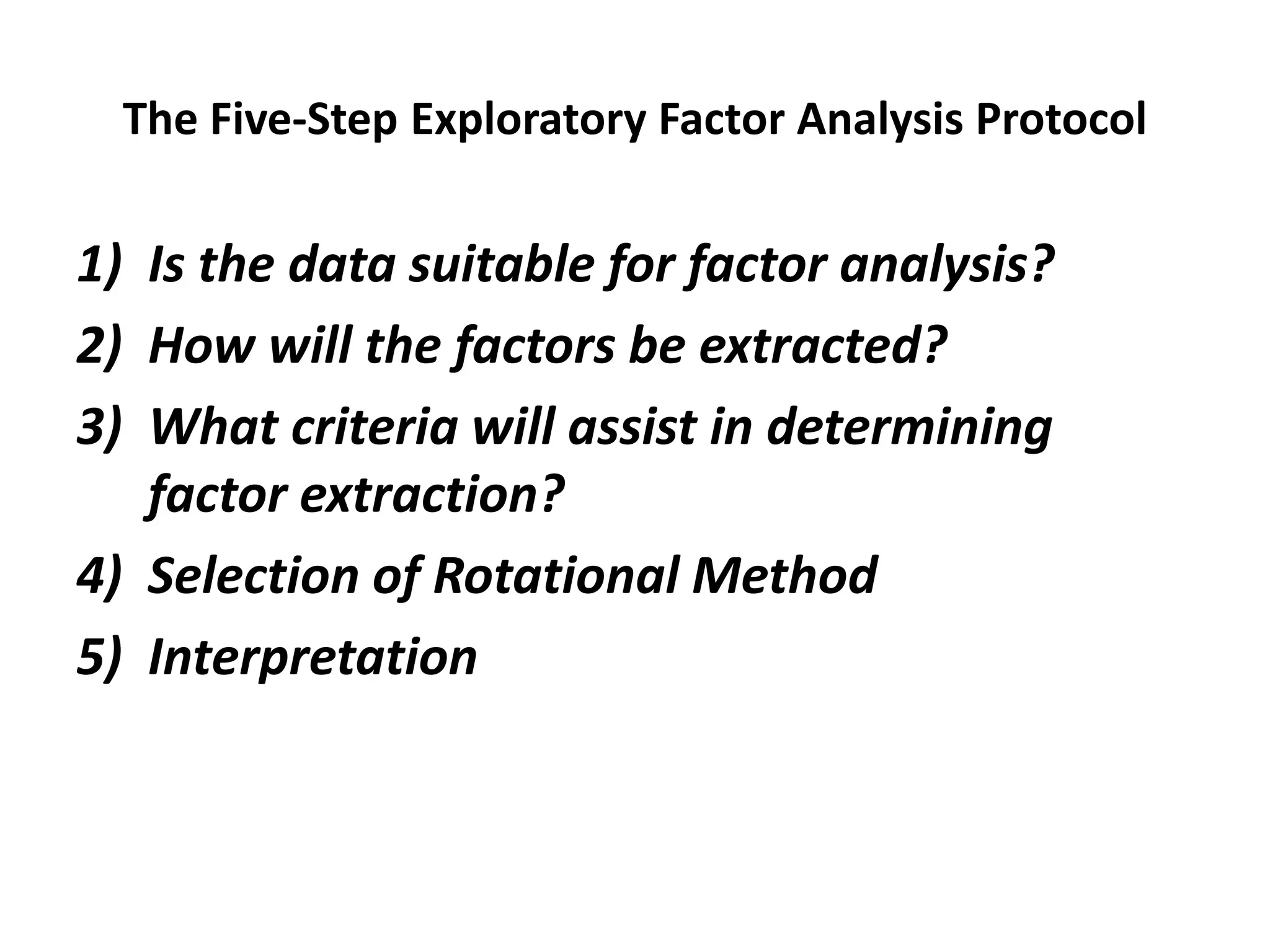 The Five-Step Exploratory Factor Analysis Protocol

1) Is the data suitable for factor analysis?
2) How will the factors be extracted?
3) What criteria will assist in determining factor extraction?
4) Selection of Rotational Method
5) Interpretation